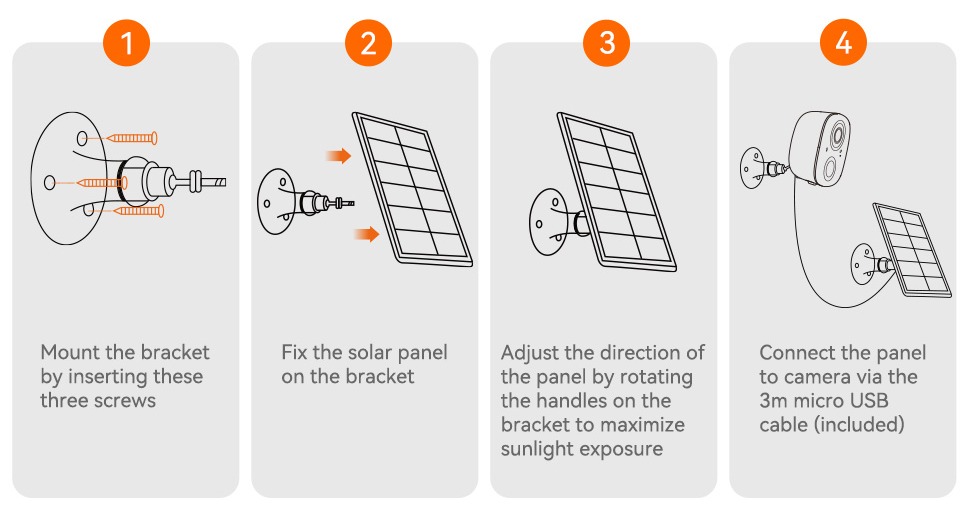 1

Mount the bracket by inserting these three screws

2

Fix the solar panel on the bracket

3

Adjust the direction of the panel by rotating the handles on the bracket to maximize sunlight exposure

4

Connect the panel to camera via the 3m micro USB cable (included)